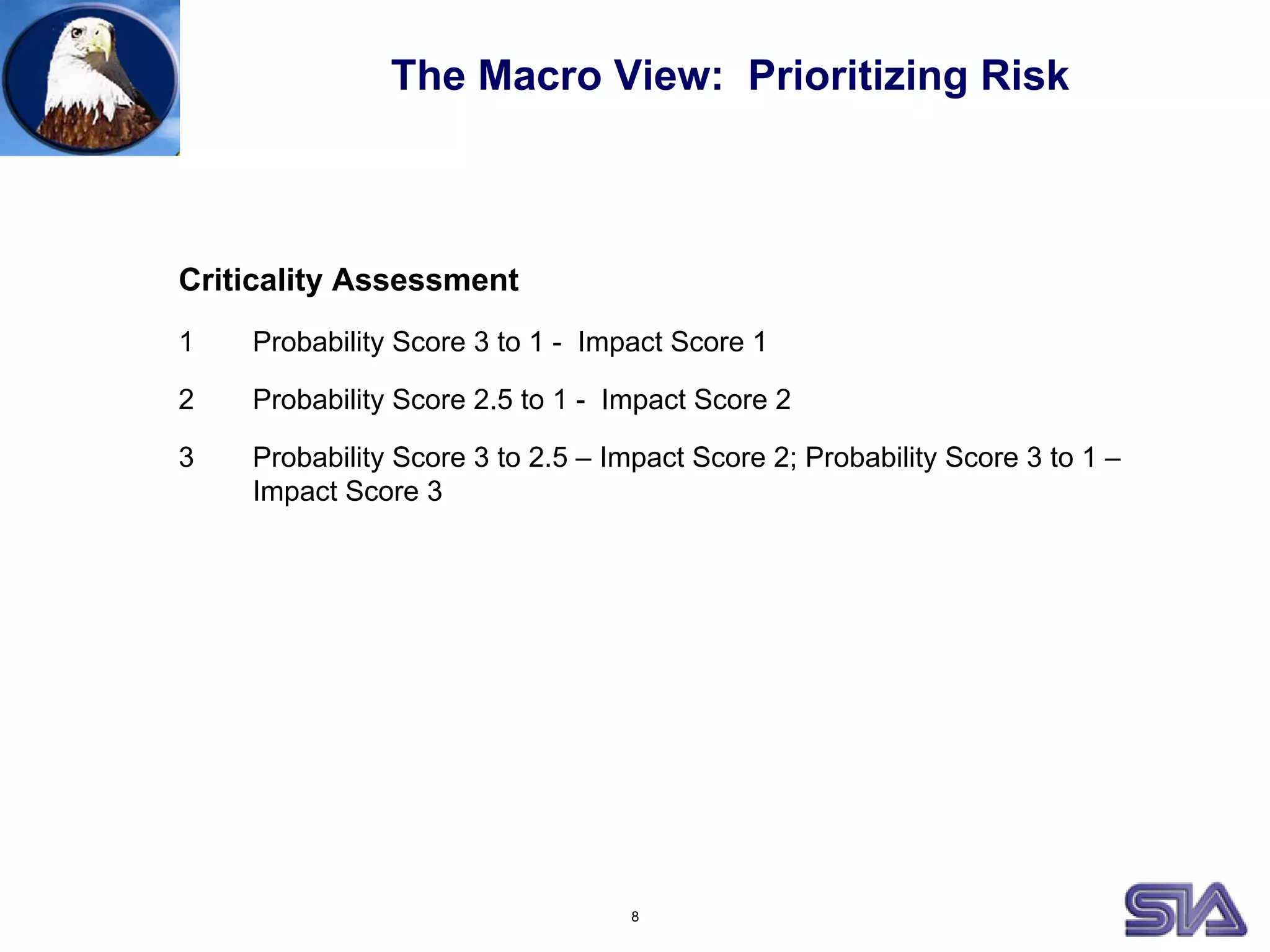 The Macro View:  Prioritizing Risk

Criticality Assessment

1 Probability Score 3 to 1 -  Impact Score 1

2 Probability Score 2.5 to 1 -  Impact Score 2

3 Probability Score 3 to 2.5 – Impact Score 2; Probability Score 3 to 1 – Impact Score 3

8

SIA